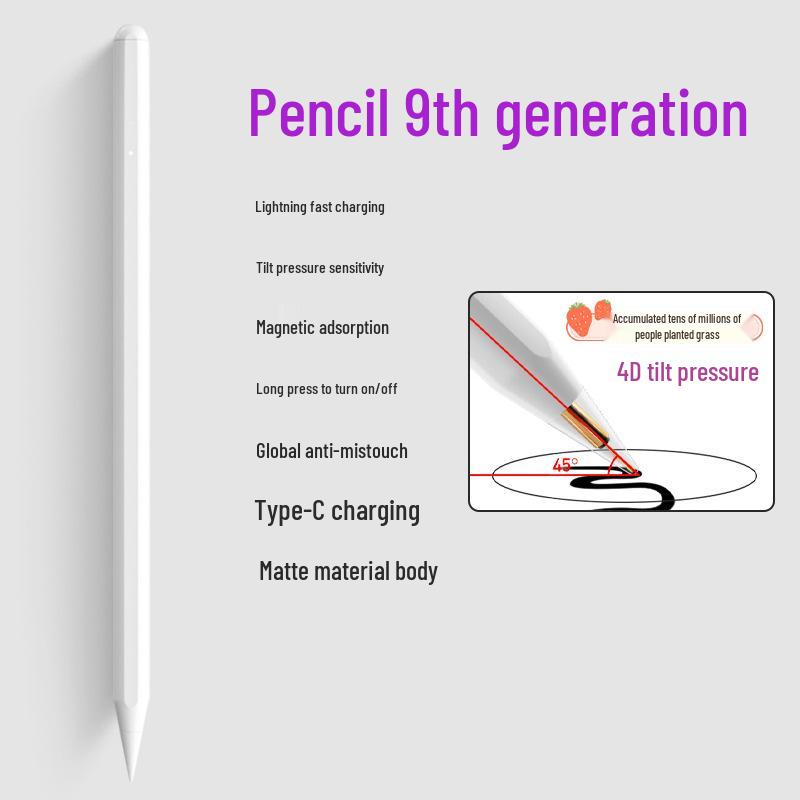 Pencil 9th generation

Lightning fast charging

Tilt pressure sensitivity

Magnetic adsorption

Long press to turn on/off

Global anti-mistouch

Type-C charging

Matte material body

Accumulated tens of millions of people planted grass

4D tilt pressure

45°